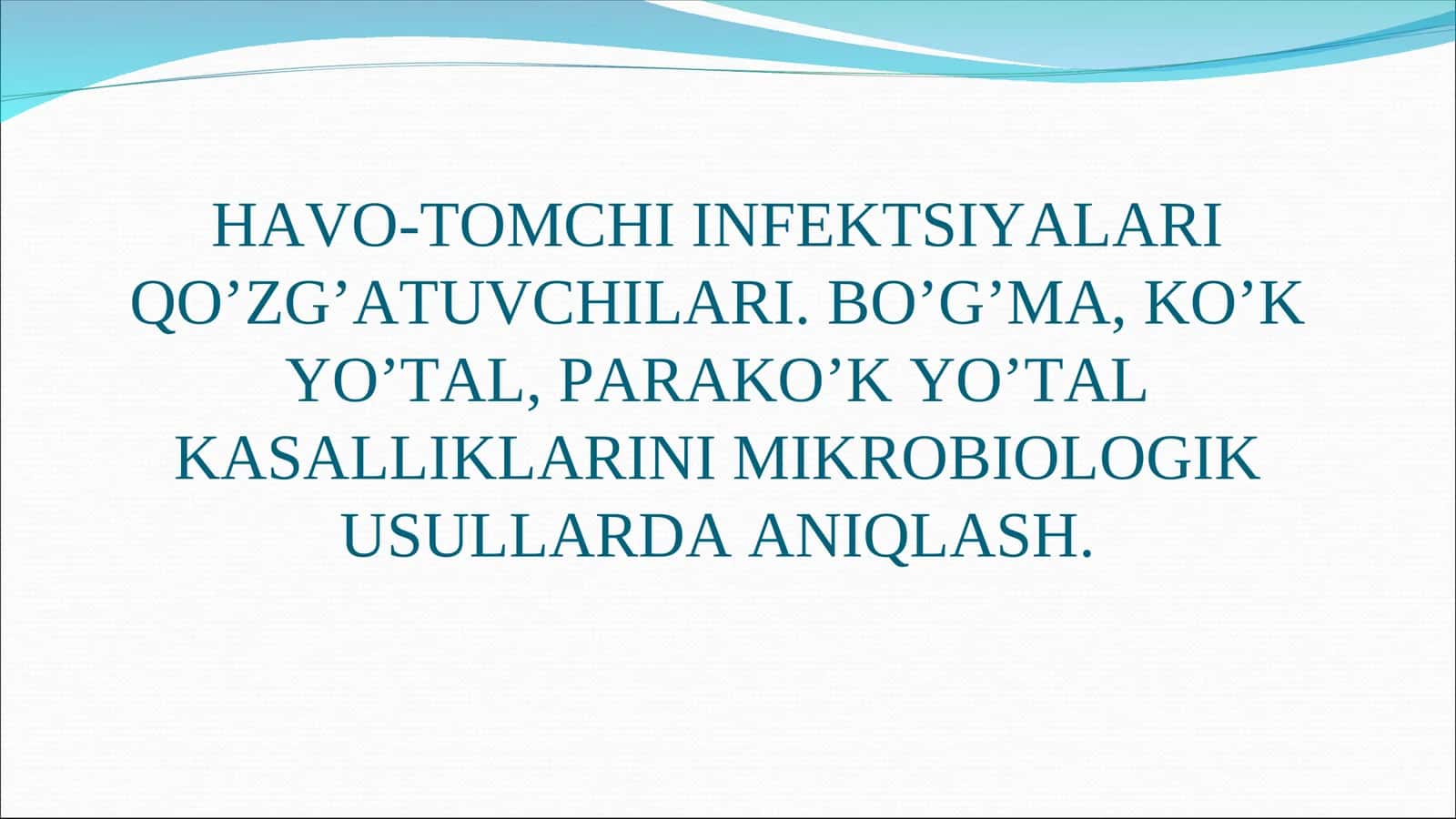 HAVO-TOMCHI INFEKTSIYALARI QO’ZG’ATUVCHILARI. BO’G’MA, KO’K YO’TAL, PARAKO’K YO’TAL KASALLIKLARINI MIKROBIOLOGIK USULLARDA ANIQLASH.